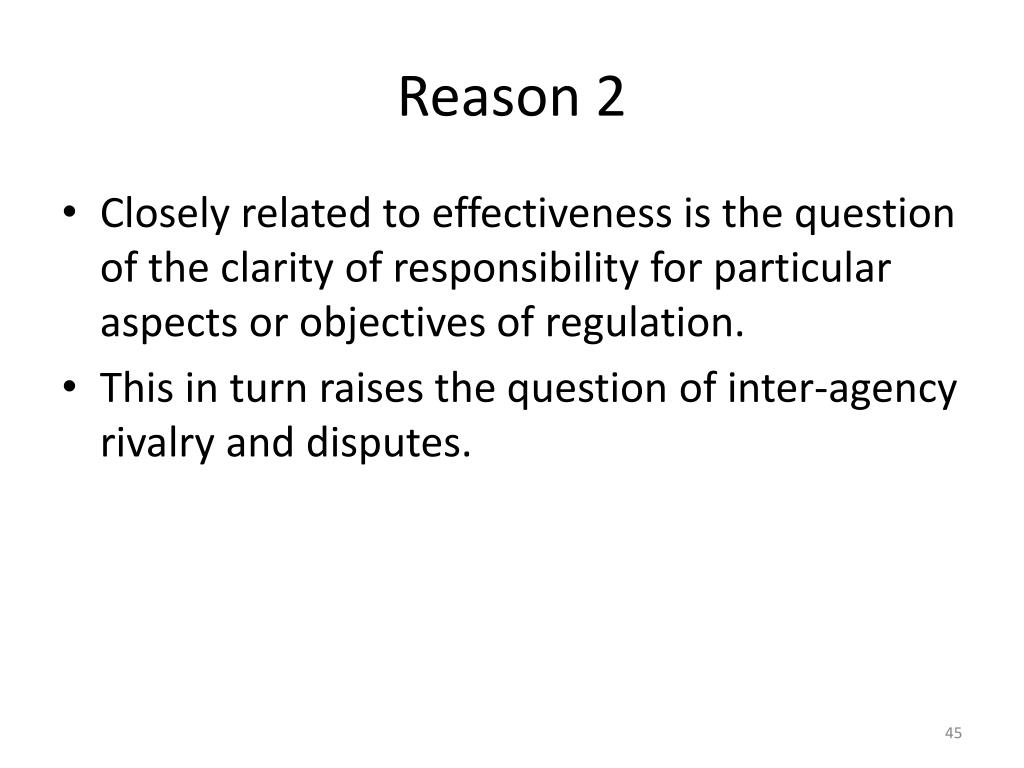 Reason 2

• Closely related to effectiveness is the question of the clarity of responsibility for particular aspects or objectives of regulation.
• This in turn raises the question of inter-agency rivalry and disputes.

45